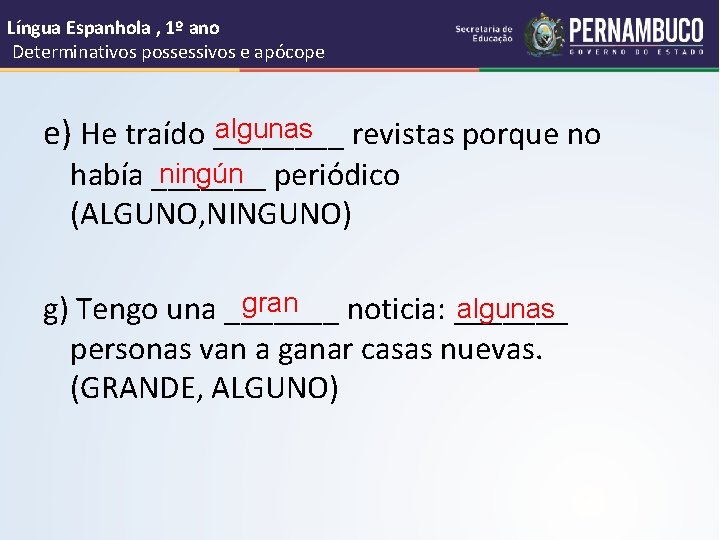 Língua Espanhola , 1º ano
Determinativos possessivos e apócope

Secretaria de Educação
PERNAMBUCO
GOVERNO DO ESTADO

e) He traído algunas revistas porque no había ningún periódico (ALGUNO,NINGUNO)

g) Tengo una gran noticia: algunas personas van a ganar casas nuevas. (GRANDE, ALGUNO)